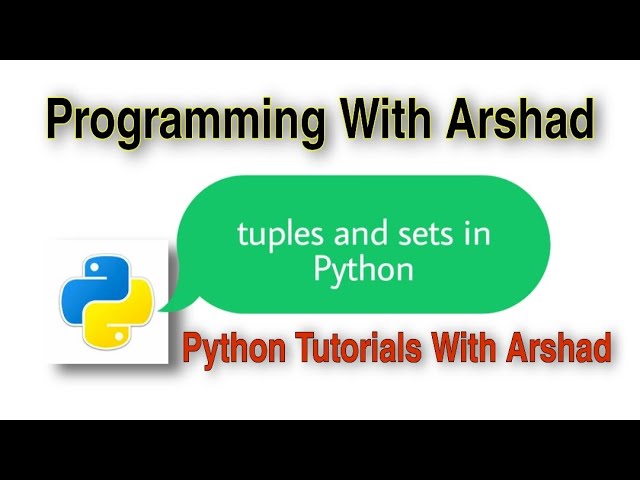 Programming With Arshad

tuples and sets in Python

Python Tutorials With Arshad